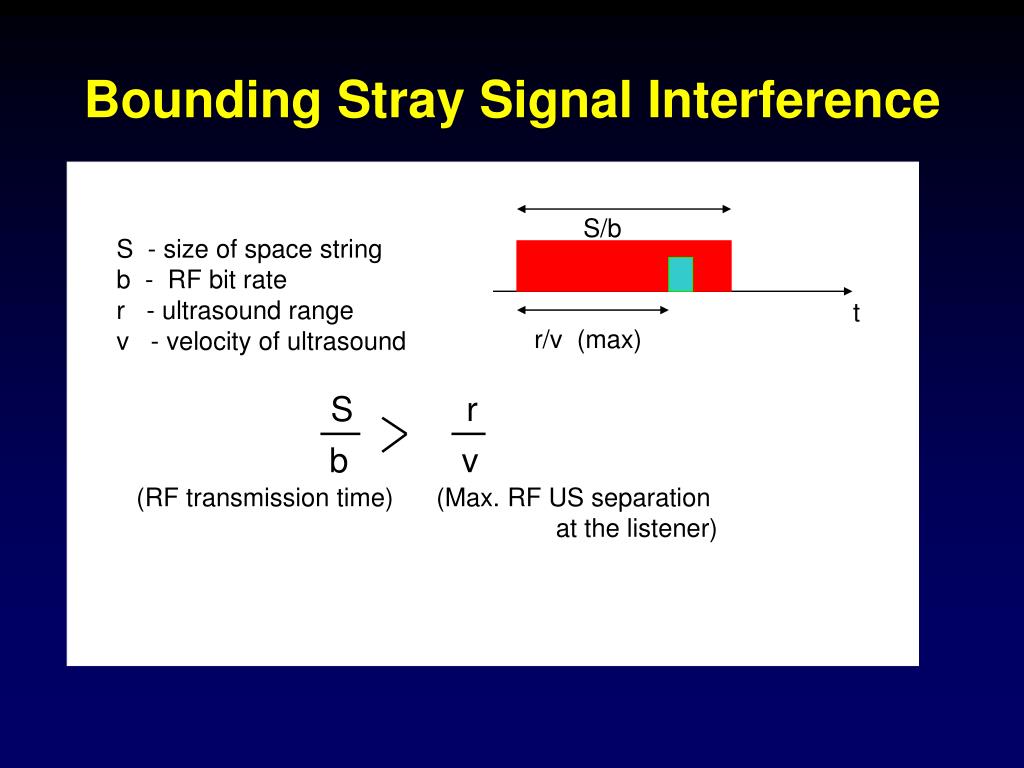 Bounding Stray Signal Interference

S - size of space string
b - RF bit rate
r - ultrasound range
v - velocity of ultrasound

S/b

t

r/v (max)

$\frac{S}{b} > \frac{r}{v}$

(RF transmission time) (Max. RF US separation at the listener)